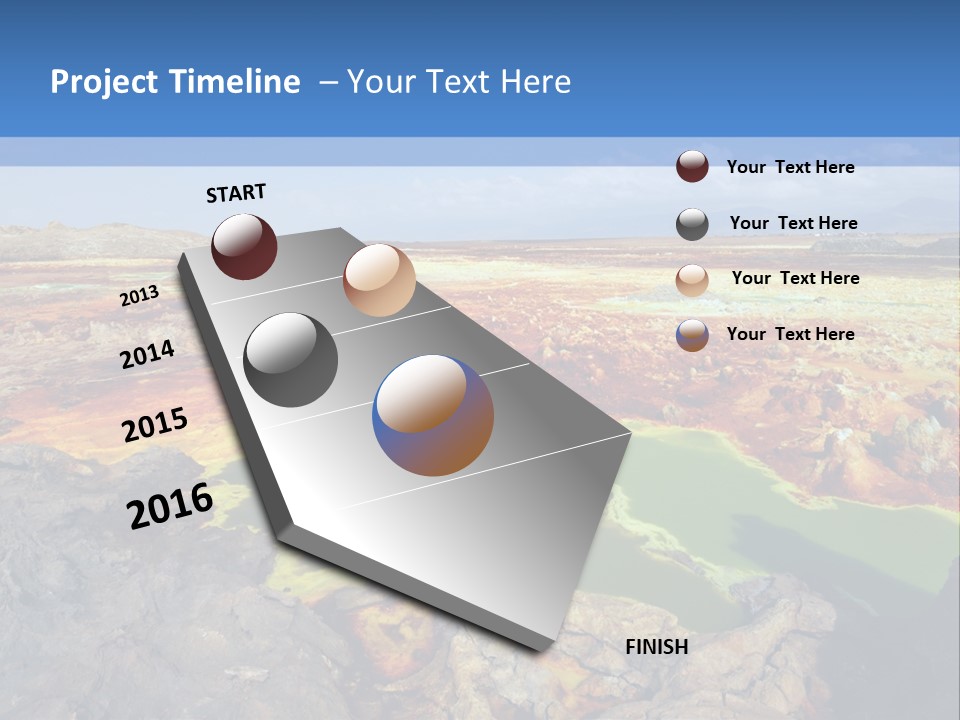 Project Timeline – Your Text Here

START

2013

2014

2015

2016

FINISH

Your Text Here

Your Text Here

Your Text Here

Your Text Here